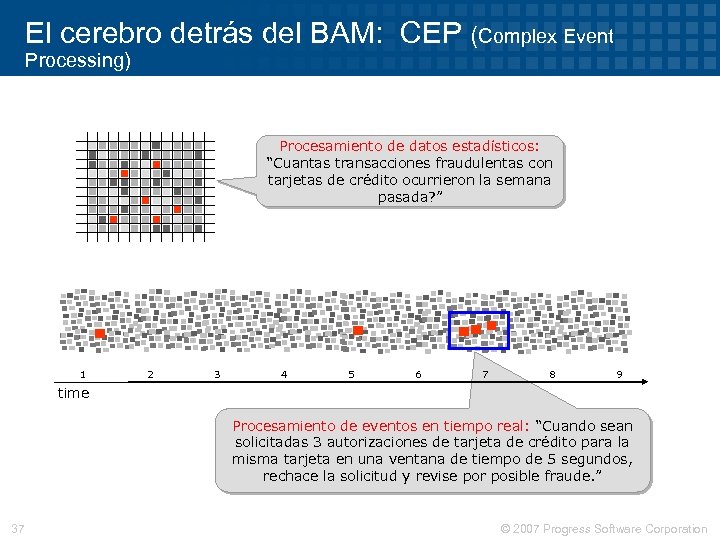 El cerebro detrás del BAM: CEP (Complex Event Processing)

Procesamiento de datos estadísticos: "Cuantas transacciones fraudulentas con tarjetas de crédito ocurrieron la semana pasada?"

1 2 3 4 5 6 7 8 9

time

Procesamiento de eventos en tiempo real: "Cuando sean solicitadas 3 autorizaciones de tarjeta de crédito para la misma tarjeta en una ventana de tiempo de 5 segundos, rechace la solicitud y revise por posible fraude."

37

© 2007 Progress Software Corporation